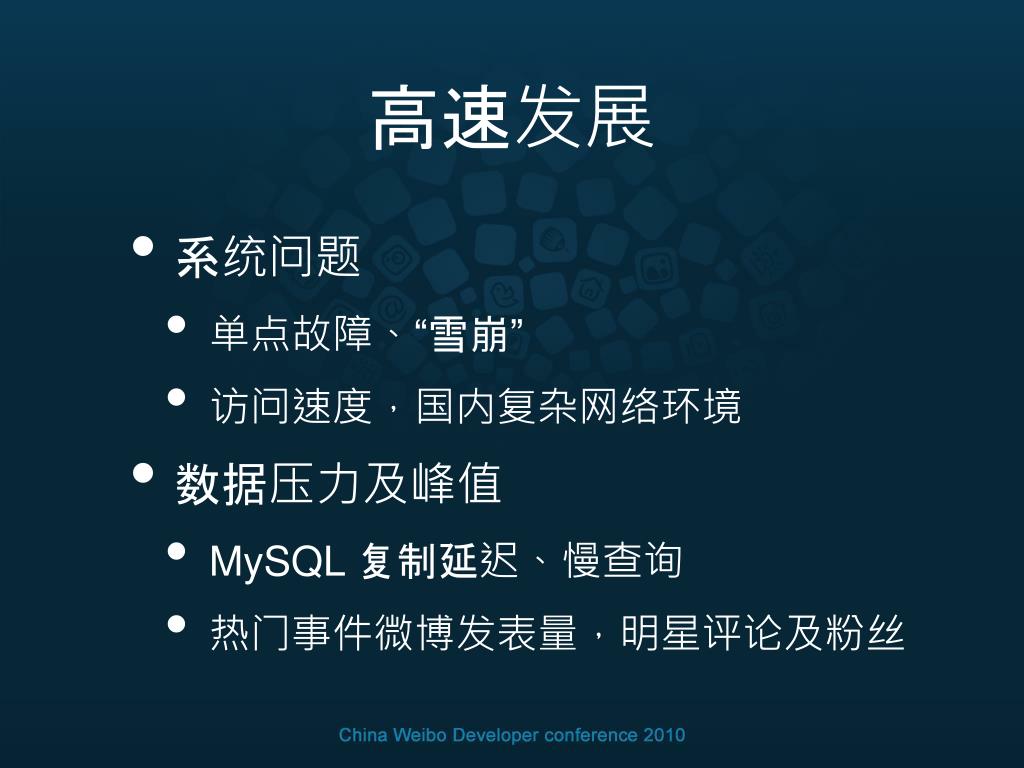 高速发展

• 系统问题
  • 单点故障、“雪崩”
  • 访问速度，国内复杂网络环境
• 数据压力及峰值
  • MySQL 复制延迟、慢查询
  • 热门事件微博发表量，明星评论及粉丝

China Weibo Developer conference 2010